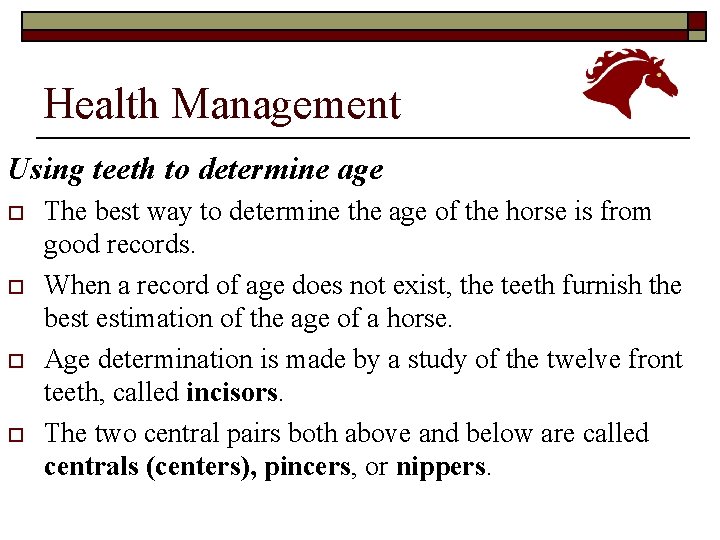 Health Management

Using teeth to determine age

The best way to determine the age of the horse is from good records.

When a record of age does not exist, the teeth furnish the best estimation of the age of a horse.

Age determination is made by a study of the twelve front teeth, called incisors.

The two central pairs both above and below are called centrals (centers), pincers, or nippers.